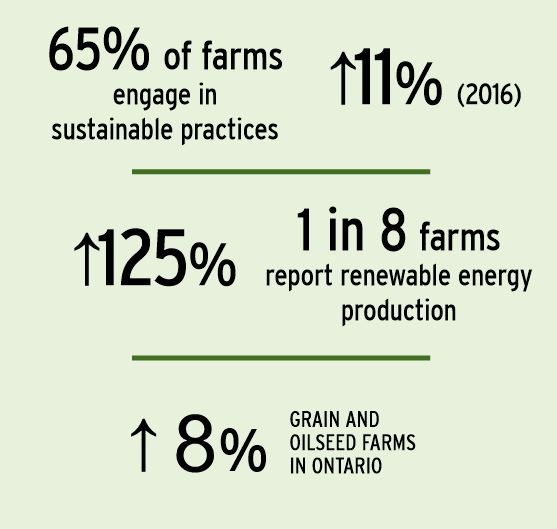 65% of farms engage in sustainable practices

↑11% (2016)

↑125%

1 in 8 farms report renewable energy production

↑ 8%

GRAIN AND OILSEED FARMS IN ONTARIO